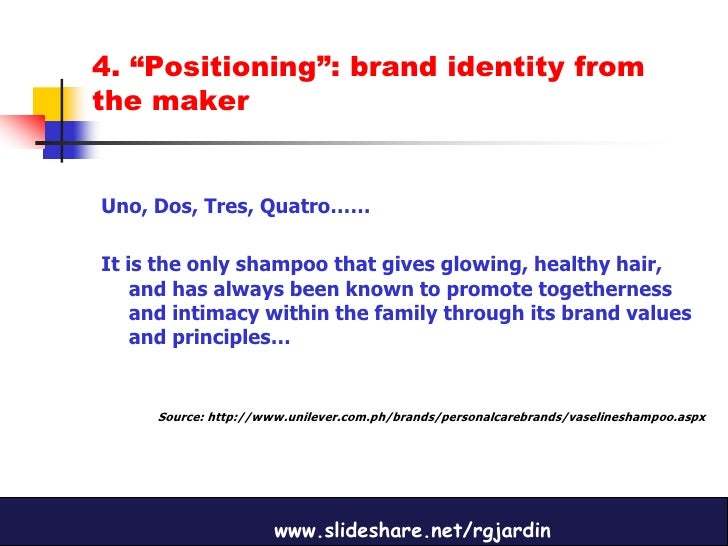 4. “Positioning”: brand identity from the maker

Uno, Dos, Tres, Quatro……

It is the only shampoo that gives glowing, healthy hair, and has always been known to promote togetherness and intimacy within the family through its brand values and principles…

Source: http://www.unilever.com.ph/brands/personalcarebrands/vaselineshampoo.aspx

www.slideshare.net/rgjardin